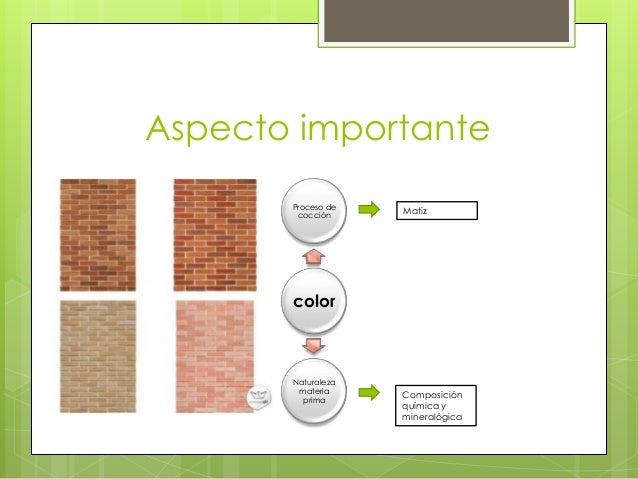 Aspecto importante

Proceso de cocción

Matiz

color

Naturaleza materia prima

Composición química y mineralógica